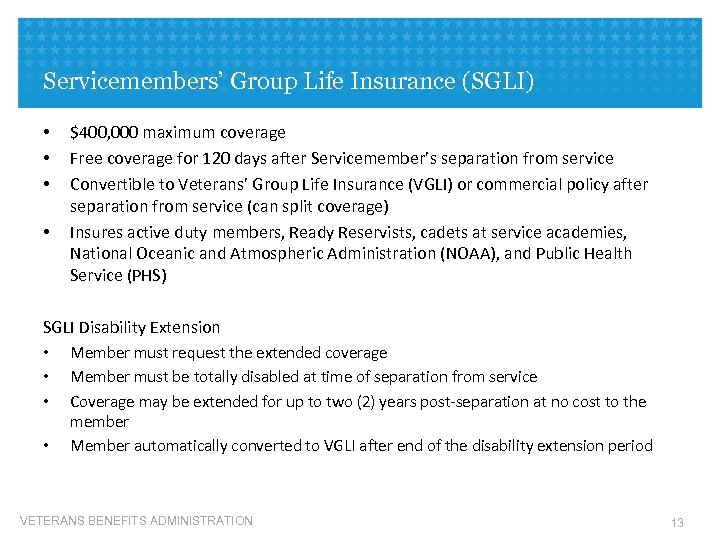 Servicemembers' Group Life Insurance (SGLI)

• $400,000 maximum coverage
• Free coverage for 120 days after Servicemember's separation from service
• Convertible to Veterans' Group Life Insurance (VGLI) or commercial policy after separation from service (can split coverage)
• Insures active duty members, Ready Reservists, cadets at service academies, National Oceanic and Atmospheric Administration (NOAA), and Public Health Service (PHS)

SGLI Disability Extension
• Member must request the extended coverage
• Member must be totally disabled at time of separation from service
• Coverage may be extended for up to two (2) years post-separation at no cost to the member
• Member automatically converted to VGLI after end of the disability extension period

VETERANS BENEFITS ADMINISTRATION

13